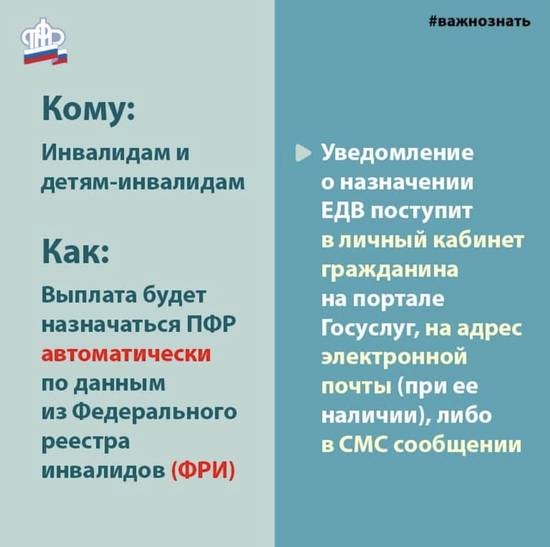 ПФР

Кому:

Инвалидам и детям-инвалидам

Как:

Выплата будет назначаться ПФР автоматически по данным из Федерального реестра инвалидов (ФРИ)

#важнознать

Уведомление о назначении ЕДВ поступит в личный кабинет гражданина на портале Госуслуг, на адрес электронной почты (при ее наличии), либо в СМС сообщении